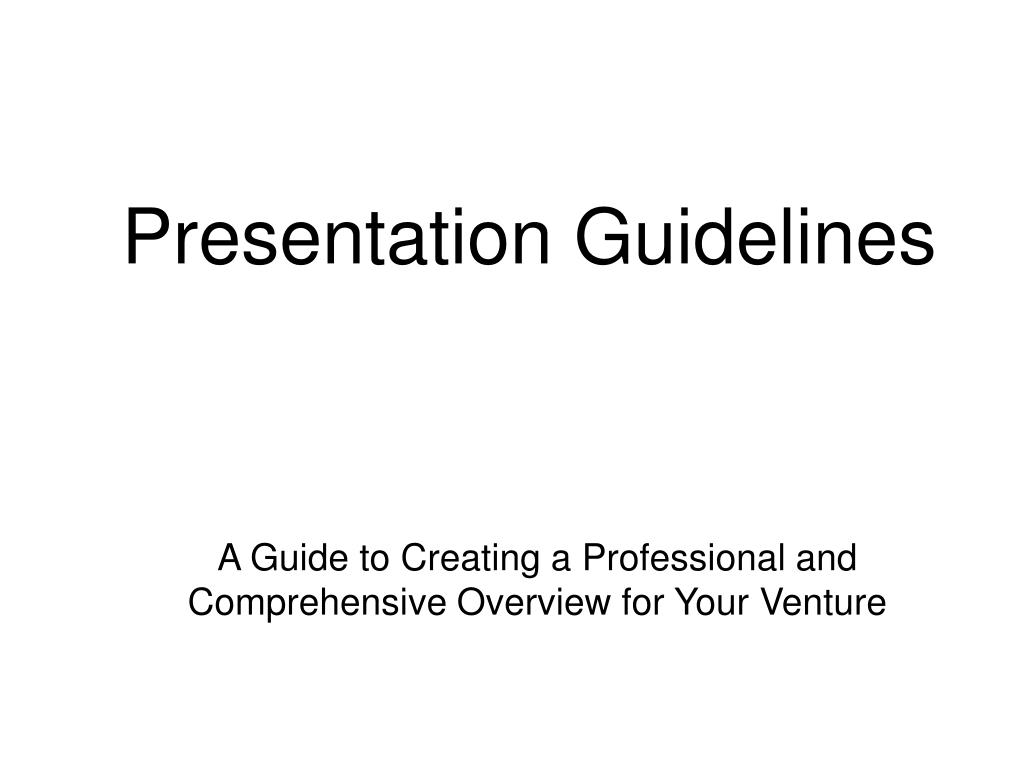 Presentation Guidelines

A Guide to Creating a Professional and Comprehensive Overview for Your Venture